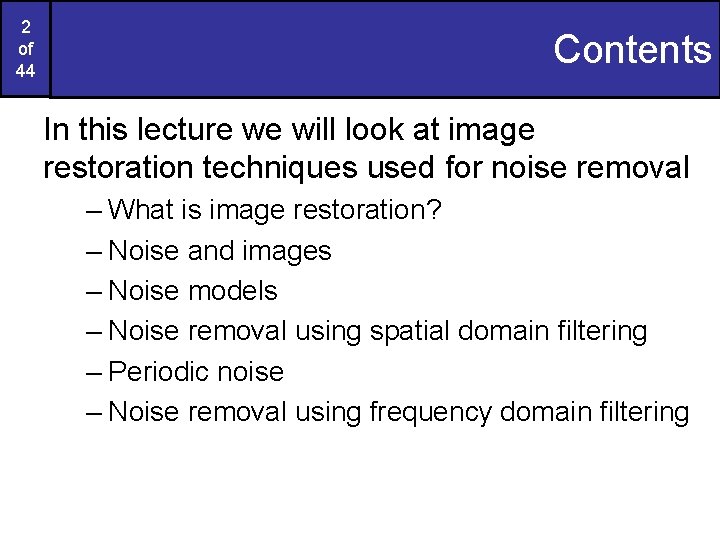 2
of
44

Contents

In this lecture we will look at image restoration techniques used for noise removal

– What is image restoration?
– Noise and images
– Noise models
– Noise removal using spatial domain filtering
– Periodic noise
– Noise removal using frequency domain filtering